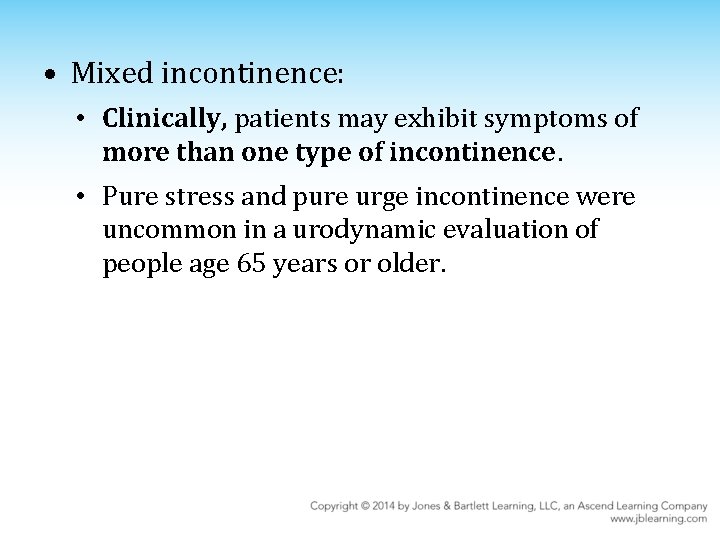 • Mixed incontinence:

• Clinically, patients may exhibit symptoms of more than one type of incontinence.

• Pure stress and pure urge incontinence were uncommon in a urodynamic evaluation of people age 65 years or older.

Copyright © 2014 by Jones & Bartlett Learning, LLC, an Ascend Learning Company
www.jblearning.com